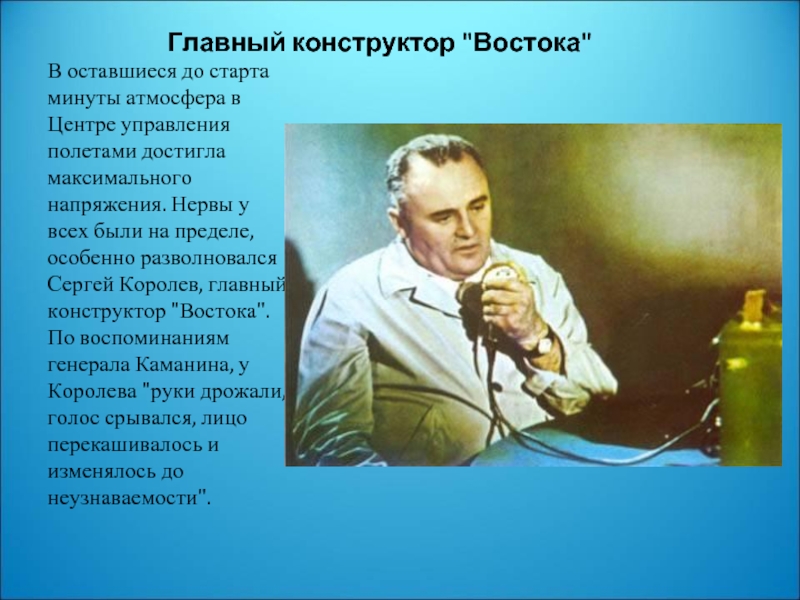 Главный конструктор "Востока"

В оставшиеся до старта минуты атмосфера в Центре управления полетами достигла максимального напряжения. Нервы у всех были на пределе, особенно разволновался Сергей Королев, главный конструктор "Востока". По воспоминаниям генерала Каманина, у Королева "руки дрожали, голос срывался, лицо перекашивалось и изменялось до неузнаваемости".